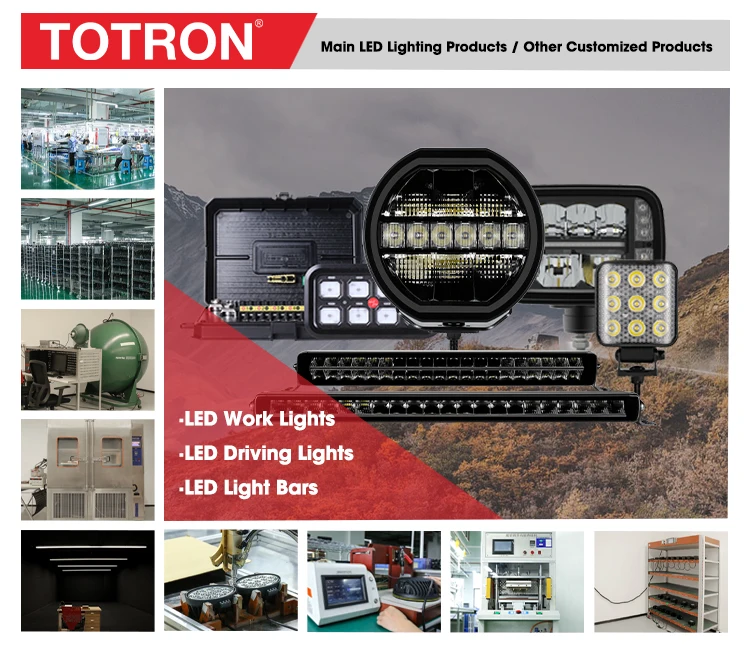 TOTRON®

Main LED Lighting Products / Other Customized Products

·LED Work Lights
·LED Driving Lights
·LED Light Bars